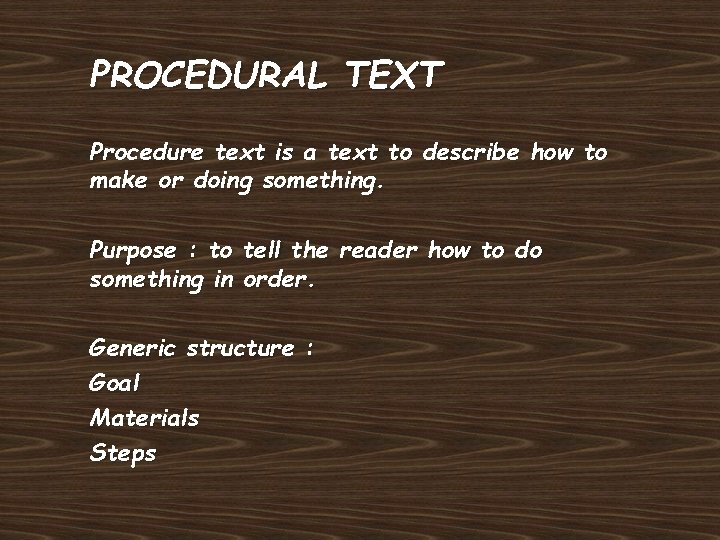 PROCEDURAL TEXT

Procedure text is a text to describe how to make or doing something.

Purpose : to tell the reader how to do something in order.

Generic structure :
Goal
Materials
Steps